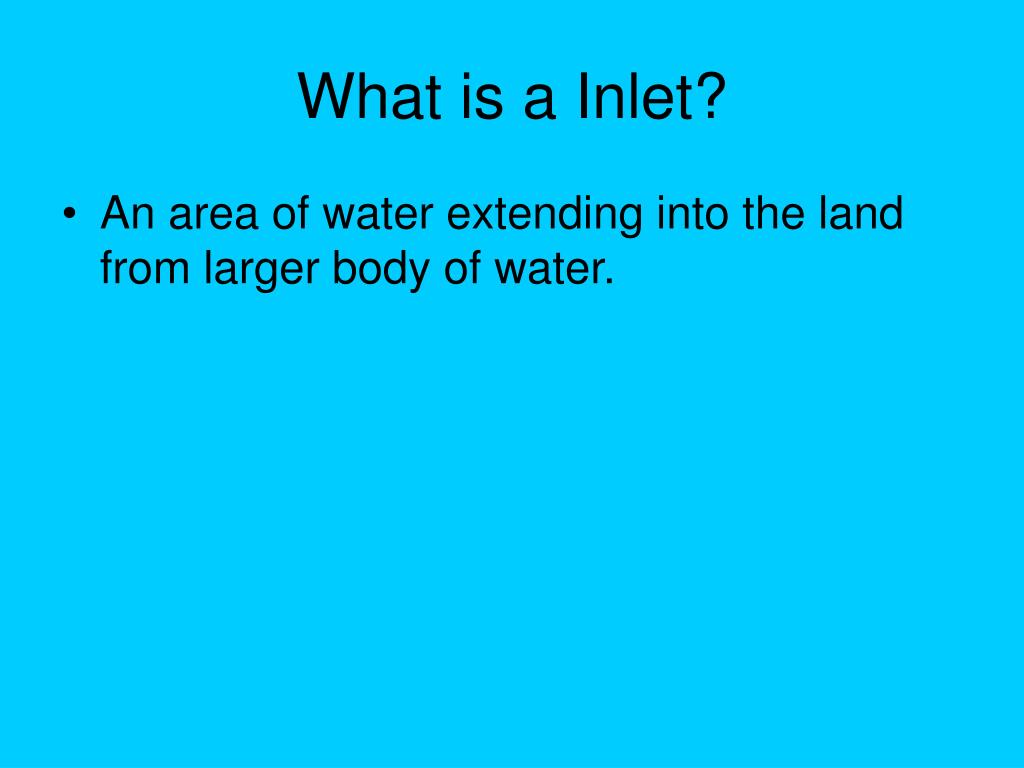 What is a Inlet?

• An area of water extending into the land from larger body of water.